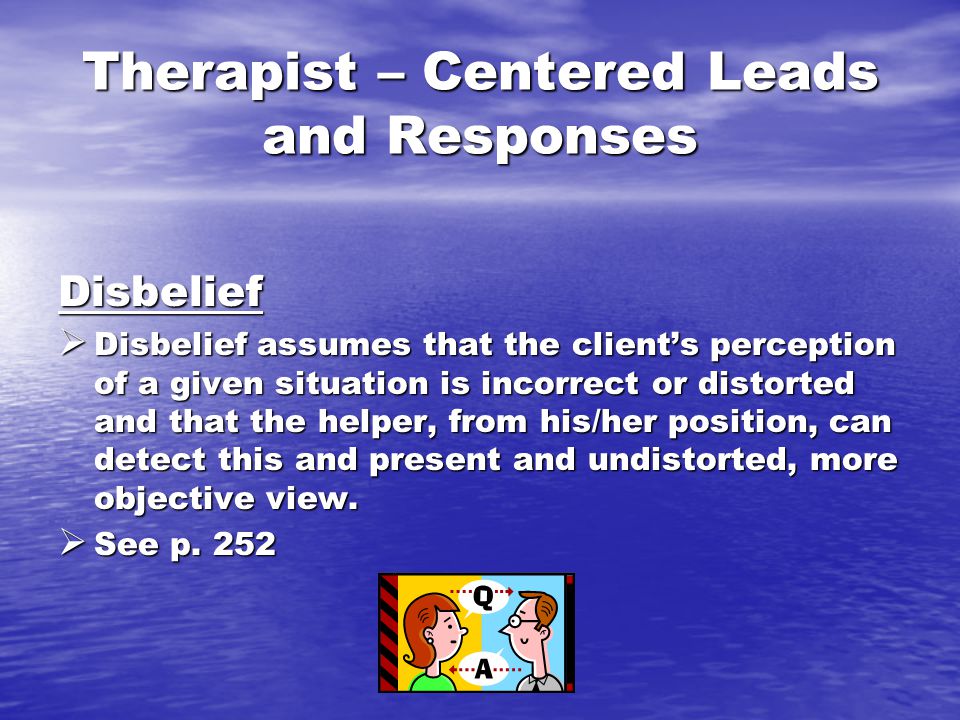 Therapist – Centered Leads and Responses

Disbelief

➢ Disbelief assumes that the client's perception of a given situation is incorrect or distorted and that the helper, from his/her position, can detect this and present and undistorted, more objective view.

➢ See p. 252

Q

A